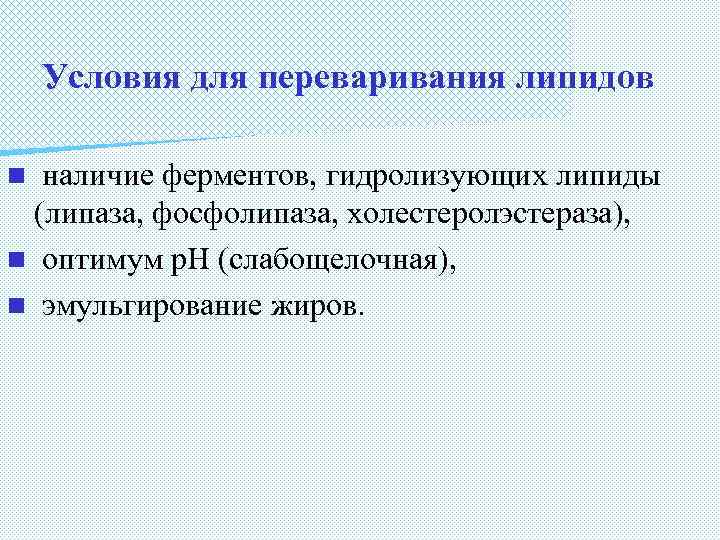 Условия для переваривания липидов

- наличие ферментов, гидролизующих липиды (липаза, фосфолипаза, холестеролэстераза),
- оптимум рН (слабощелочная),
- эмульгирование жиров.